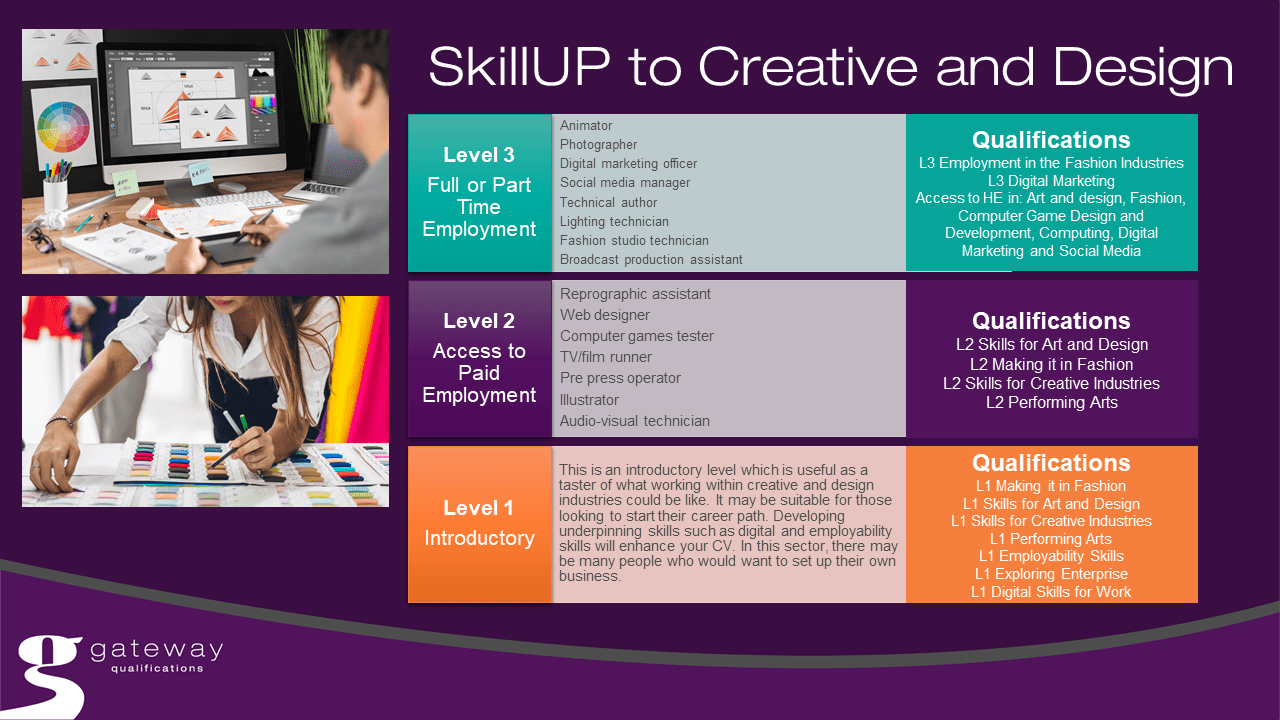 SkillUP to Creative and Design

Level 3
Full or Part Time Employment

Animator
Photographer
Digital marketing officer
Social media manager
Technical author
Lighting technician
Fashion studio technician
Broadcast production assistant

Qualifications
L3 Employment in the Fashion Industries
L3 Digital Marketing
Access to HE in: Art and design, Fashion, Computer Game Design and Development, Computing, Digital Marketing and Social Media

Level 2
Access to Paid Employment

Reprographic assistant
Web designer
Computer games tester
TV/film runner
Pre press operator
Illustrator
Audio-visual technician

Qualifications
L2 Skills for Art and Design
L2 Making it in Fashion
L2 Skills for Creative Industries
L2 Performing Arts

Level 1
Introductory

This is an introductory level which is useful as a taster of what working within creative and design industries could be like. It may be suitable for those looking to start their career path. Developing underpinning skills such as digital and employability skills will enhance your CV. In this sector, there may be many people who would want to set up their own business.

Qualifications
L1 Making it in Fashion
L1 Skills for Art and Design
L1 Skills for Creative Industries
L1 Performing Arts
L1 Employability Skills
L1 Exploring Enterprise
L1 Digital Skills for Work

gateway qualifications